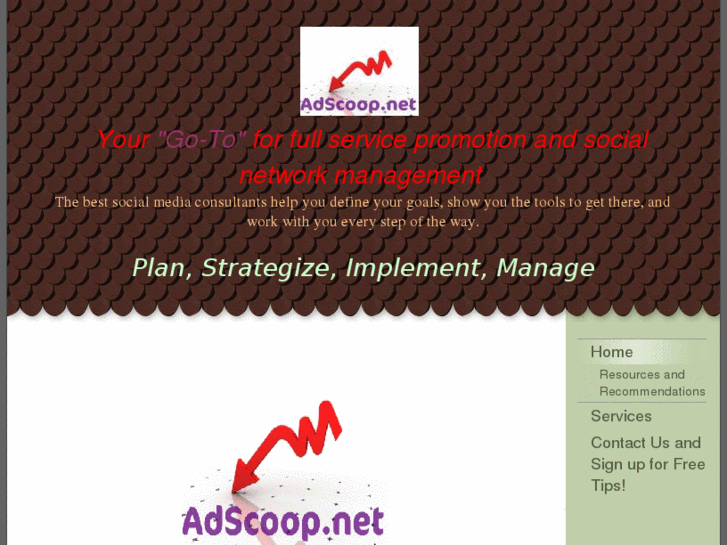 AdScoop.net

Your "Go-To" for full service promotion and social network management

The best social media consultants help you define your goals, show you the tools to get there, and work with you every step of the way.

Plan, Strategize, Implement, Manage

Home
Resources and Recommendations
Services
Contact Us and Sign up for Free Tips!

AdScoop.net